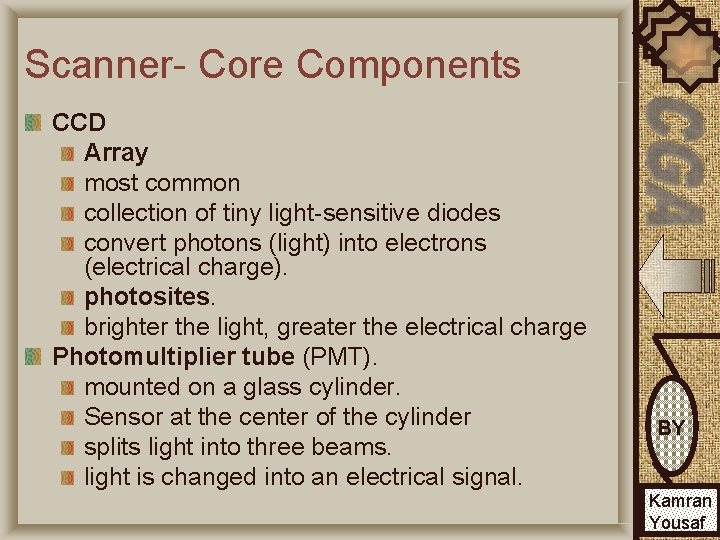 Scanner- Core Components

CCD

Array

most common

collection of tiny light-sensitive diodes

convert photons (light) into electrons (electrical charge).

photosites.

brighter the light, greater the electrical charge

Photomultiplier tube (PMT).

mounted on a glass cylinder.

Sensor at the center of the cylinder

splits light into three beams.

light is changed into an electrical signal.

CGA

BY

Kamran Yousaf